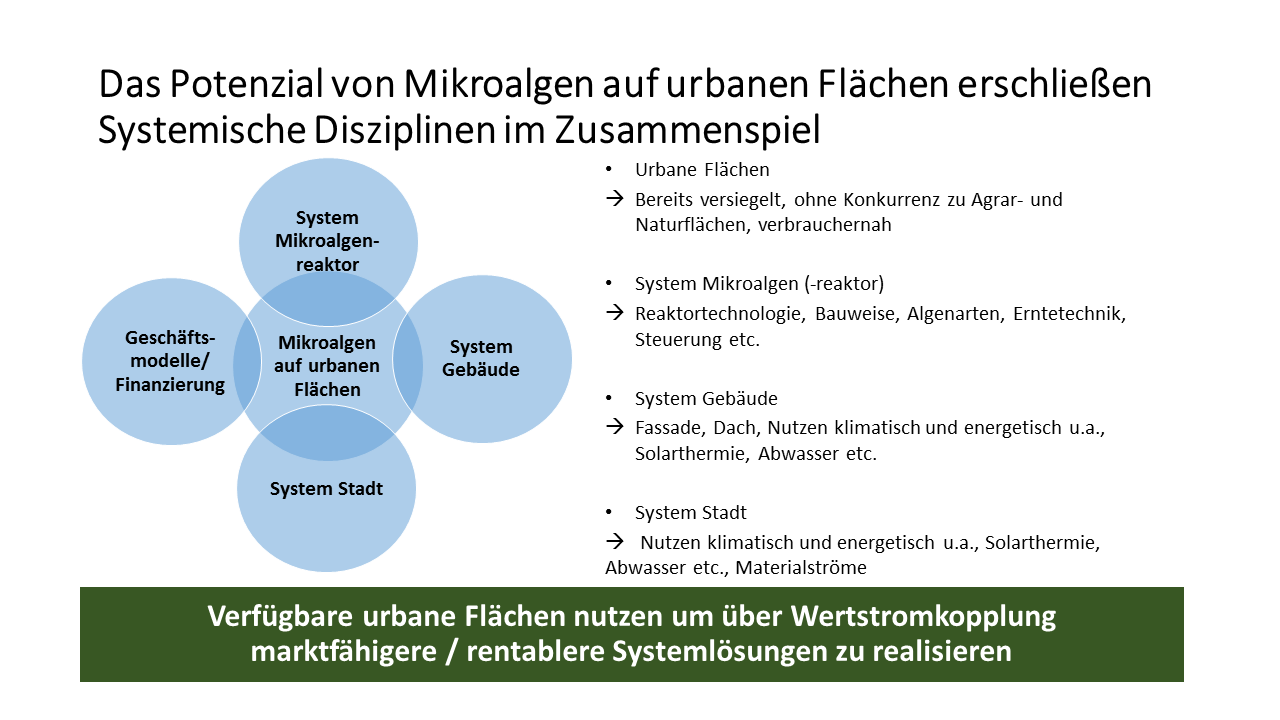 Das Potenzial von Mikroalgen auf urbanen Flächen erschließen
Systemische Disziplinen im Zusammenspiel

System Mikroalgen-reaktor

Geschäfts-modelle/ Finanzierung

Mikroalgen auf urbanen Flächen

System Gebäude

System Stadt

• Urbane Flächen
→ Bereits versiegelt, ohne Konkurrenz zu Agrar- und Naturflächen, verbrauchernah

• System Mikroalgen (-reaktor)
→ Reaktortechnologie, Bauweise, Algenarten, Erntetechnik, Steuerung etc.

• System Gebäude
→ Fassade, Dach, Nutzen klimatisch und energetisch u.a., Solarthermie, Abwasser etc.

• System Stadt
→ Nutzen klimatisch und energetisch u.a., Solarthermie, Abwasser etc., Materialströme

Verfügbare urbane Flächen nutzen um über Wertstromkopplung marktfähigere / rentablere Systemlösungen zu realisieren